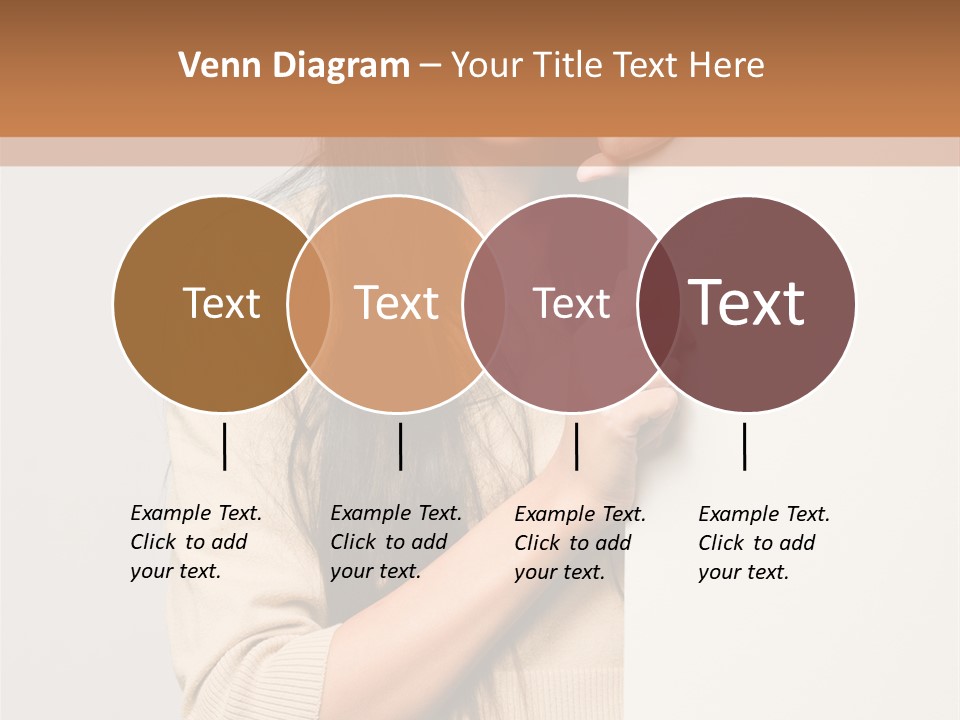 Venn Diagram – Your Title Text Here

Text

Text

Text

Text

Example Text. Click to add your text.

Example Text. Click to add your text.

Example Text. Click to add your text.

Example Text. Click to add your text.